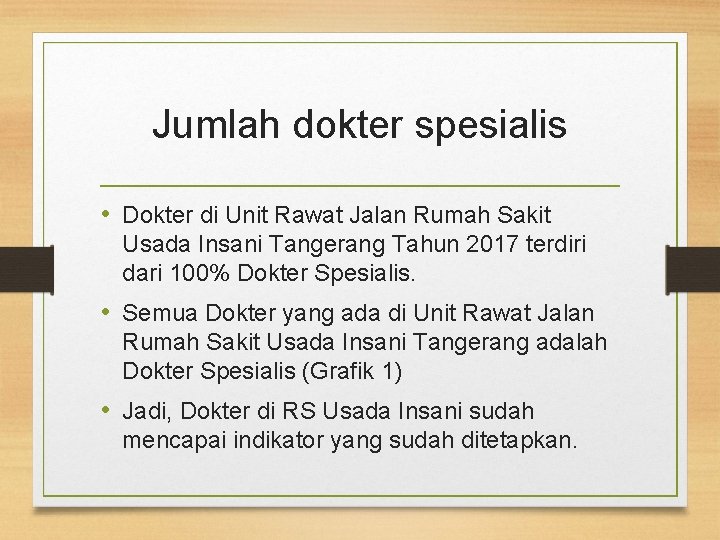 Jumlah dokter spesialis

• Dokter di Unit Rawat Jalan Rumah Sakit Usada Insani Tangerang Tahun 2017 terdiri dari 100% Dokter Spesialis.

• Semua Dokter yang ada di Unit Rawat Jalan Rumah Sakit Usada Insani Tangerang adalah Dokter Spesialis (Grafik 1)

• Jadi, Dokter di RS Usada Insani sudah mencapai indikator yang sudah ditetapkan.